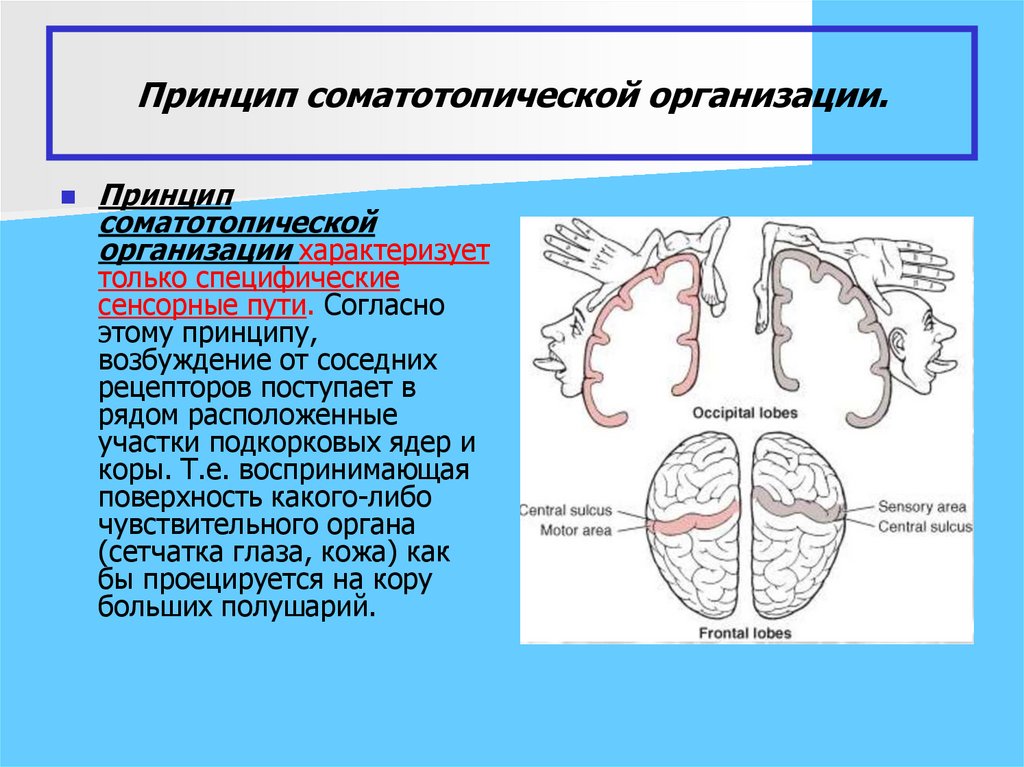 Принцип соматотопической организации.

Принцип соматотопической организации характеризует только специфические сенсорные пути. Согласно этому принципу, возбуждение от соседних рецепторов поступает в рядом расположенные участки подкорковых ядер и коры. Т.е. воспринимающая поверхность какого-либо чувствительного органа (сетчатка глаза, кожа) как бы проецируется на кору больших полушарий.

Occipital lobes

Central sulcus
Motor area

Sensory area
Central sulcus

Frontal lobes